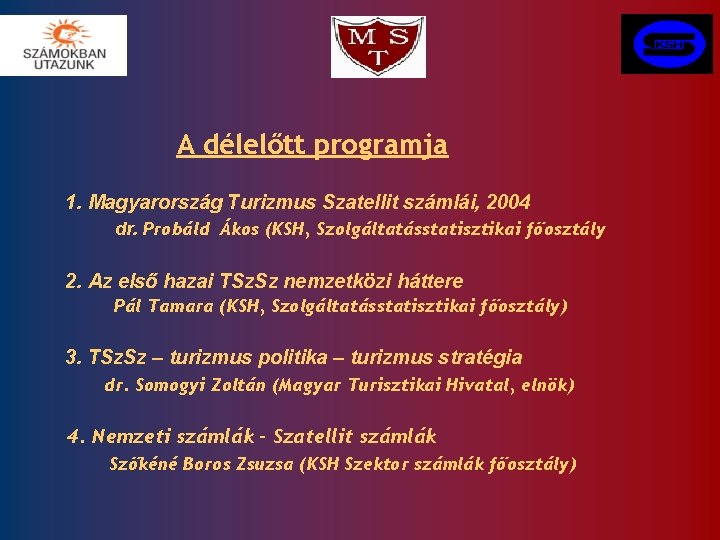 SZÁMOKBAN UTAZUNK

M S T

KSH

A délelőtt programja

1. Magyarország Turizmus Szatellit számlái, 2004
dr. Probáld Ákos (KSH, Szolgáltatásstatisztikai főosztály

2. Az első hazai TSzSz nemzetközi háttere
Pál Tamara (KSH, Szolgáltatásstatisztikai főosztály)

3. TSzSz – turizmus politika – turizmus stratégia
dr. Somogyi Zoltán (Magyar Turisztikai Hivatal, elnök)

4. Nemzeti számlák - Szatellit számlák
Szőkéné Boros Zsuzsa (KSH Szektor számlák főosztály)